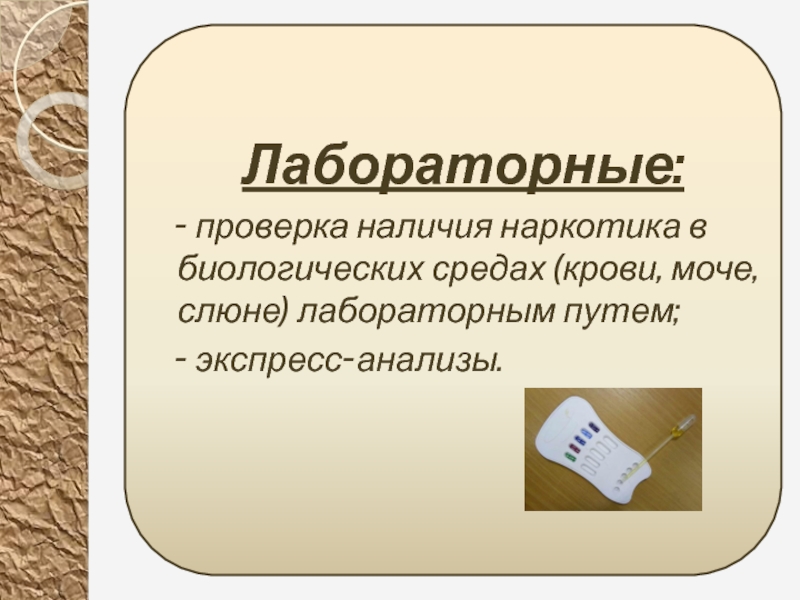 Лабораторные:

- проверка наличия наркотика в биологических средах (крови, моче, слюне) лабораторным путем;

- экспресс-анализы.